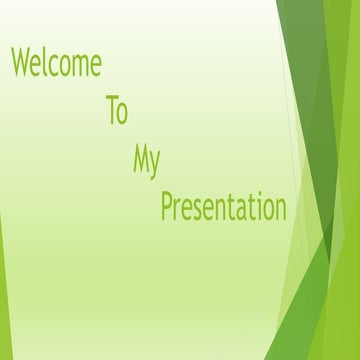 Welcome
To
My
Presentation